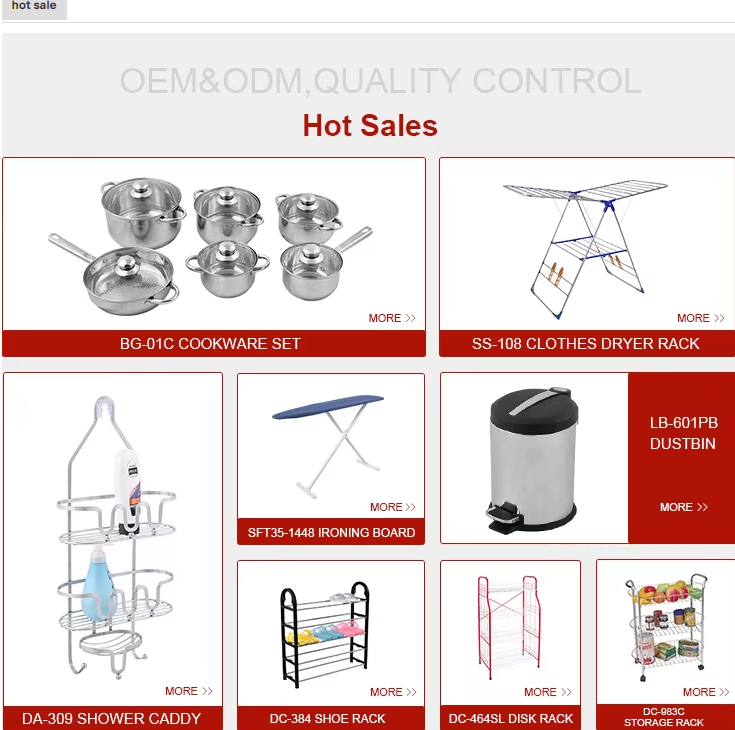 hot sale

OEM&ODM,QUALITY CONTROL

Hot Sales

MORE >>

BG-01C COOKWARE SET

MORE >>

SS-108 CLOTHES DRYER RACK

MORE >>

DA-309 SHOWER CADDY

MORE >>

SFT35-1448 IRONING BOARD

LB-601PB DUSTBIN

MORE >>

MORE >>

DC-384 SHOE RACK

MORE >>

DC-464SL DISK RACK

MORE >>

DC-983C STORAGE RACK